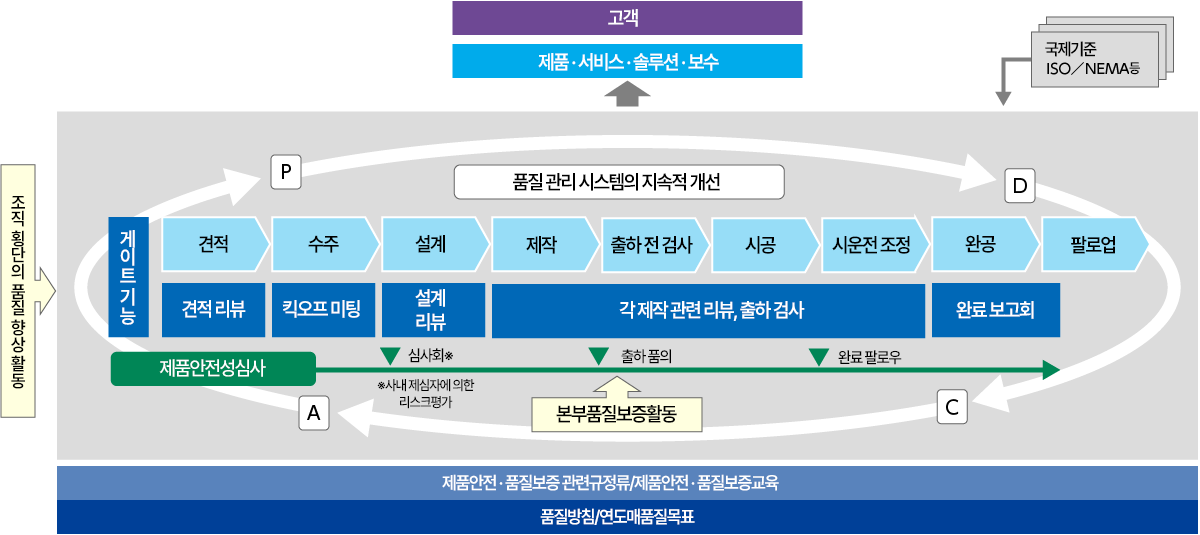 고객

제품 · 서비스 · 솔루션 · 보수

국제기준
ISO／NEMA등

조직 횡단의 품질 향상 활동

P

품질 관리 시스템의 지속적 개선

D

게이트 기능

견적

수주

설계

제작

출하 전 검사

시공

시운전 조정

완공

팔로업

견적 리뷰

킥오프 미팅

설계
리뷰

각 제작 관련 리뷰, 출하 검사

완료 보고회

제품안전성심사

심사회※

출하 품의

완료 팔로우

※사내 제심자에 의한
리스크평가

본부품질보증활동

A

C

제품안전 · 품질보증 관련규정류/제품안전 · 품질보증교육

품질방침/연도매품질목표